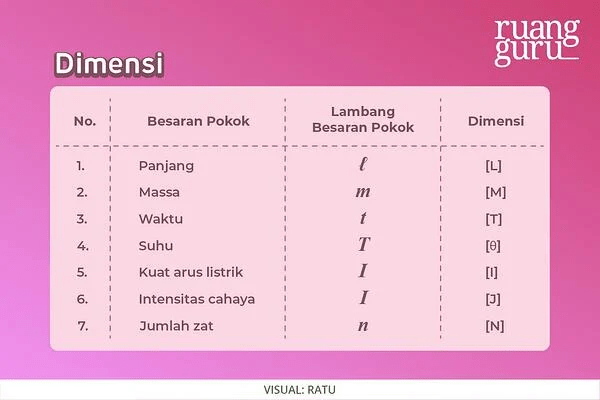 ruang guru

Dimensi

| No. | Besaran Pokok | Lambang Besaran Pokok | Dimensi |
|---|---|---|---|
| 1. | Panjang | $\ell$ | [L] |
| 2. | Massa | $m$ | [M] |
| 3. | Waktu | $t$ | [T] |
| 4. | Suhu | $T$ | [θ] |
| 5. | Kuat arus listrik | $I$ | [I] |
| 6. | Intensitas cahaya | $I$ | [J] |
| 7. | Jumlah zat | $n$ | [N] |

VISUAL: RATU